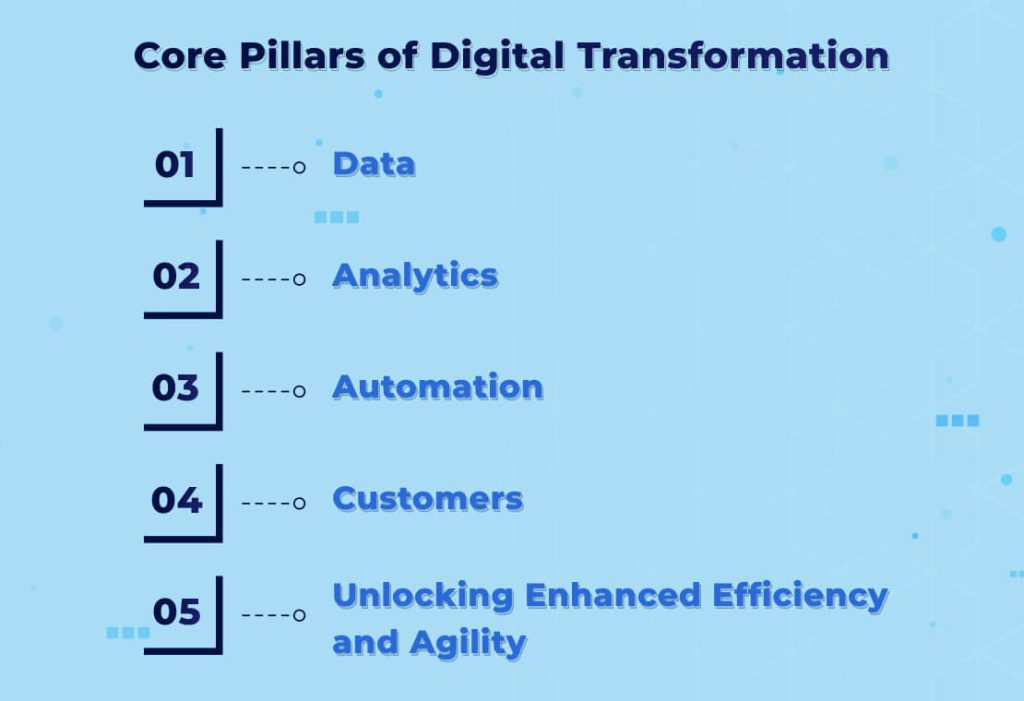 Core Pillars of Digital Transformation

01 Data

02 Analytics

03 Automation

04 Customers

05 Unlocking Enhanced Efficiency and Agility